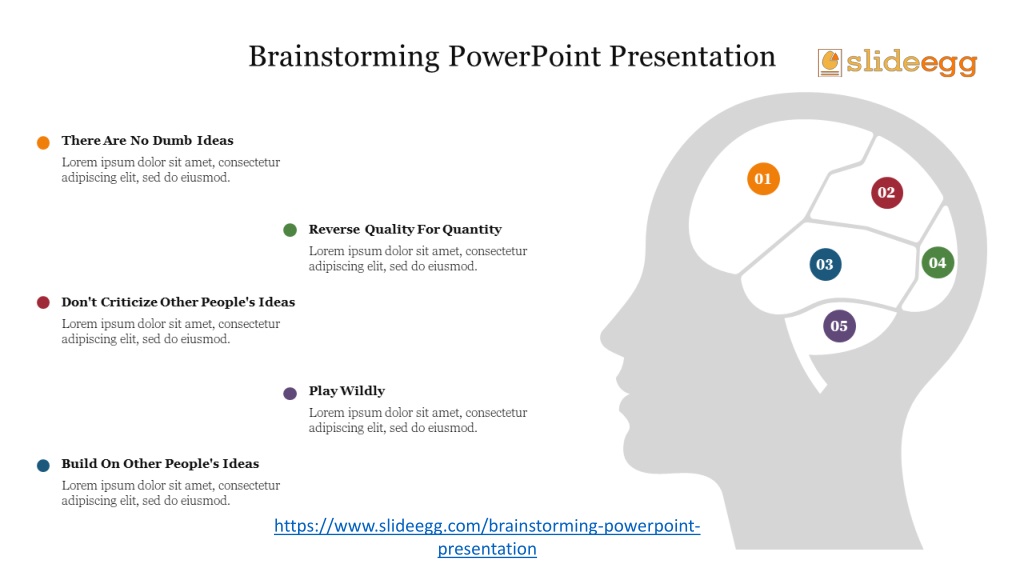 Brainstorming PowerPoint Presentation

slideegg

There Are No Dumb Ideas
Lorem ipsum dolor sit amet, consectetur adipiscing elit, sed do eiusmod.

Reverse Quality For Quantity
Lorem ipsum dolor sit amet, consectetur adipiscing elit, sed do eiusmod.

Don't Criticize Other People's Ideas
Lorem ipsum dolor sit amet, consectetur adipiscing elit, sed do eiusmod.

Play Wildly
Lorem ipsum dolor sit amet, consectetur adipiscing elit, sed do eiusmod.

Build On Other People's Ideas
Lorem ipsum dolor sit amet, consectetur adipiscing elit, sed do eiusmod.

01
02
03
04
05

https://www.slideegg.com/brainstorming-powerpoint-presentation